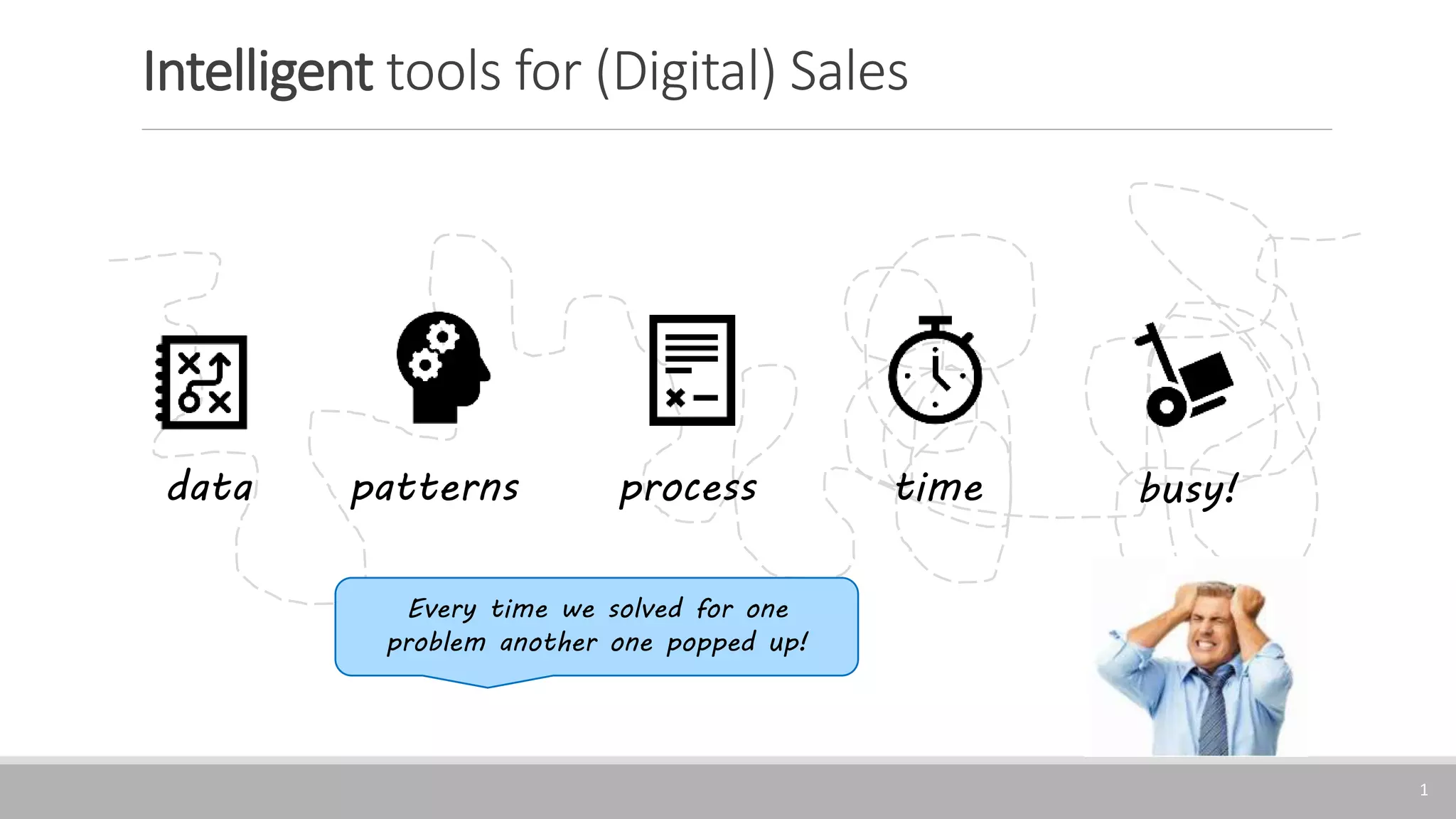 Intelligent tools for (Digital) Sales

data

patterns

process

time

busy!

Every time we solved for one problem another one popped up!

1